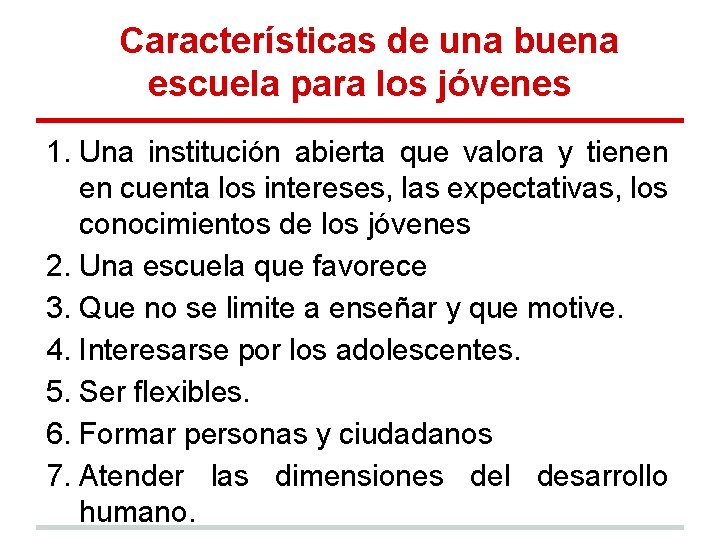 Características de una buena escuela para los jóvenes

1. Una institución abierta que valora y tienen en cuenta los intereses, las expectativas, los conocimientos de los jóvenes
2. Una escuela que favorece
3. Que no se limite a enseñar y que motive.
4. Interesarse por los adolescentes.
5. Ser flexibles.
6. Formar personas y ciudadanos
7. Atender las dimensiones del desarrollo humano.